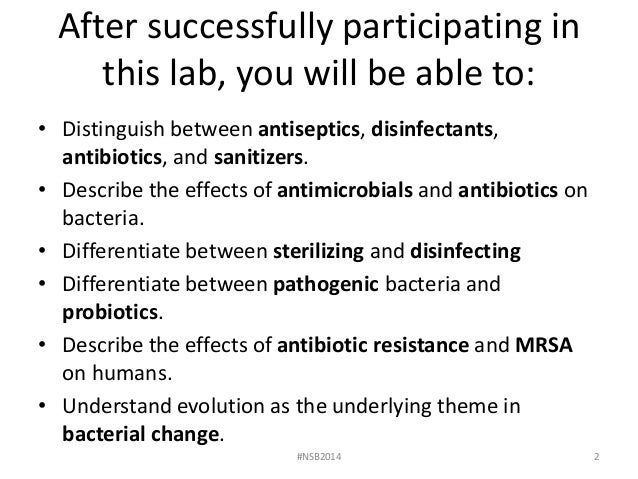 After successfully participating in this lab, you will be able to:

• Distinguish between antiseptics, disinfectants, antibiotics, and sanitizers.
• Describe the effects of antimicrobials and antibiotics on bacteria.
• Differentiate between sterilizing and disinfecting
• Differentiate between pathogenic bacteria and probiotics.
• Describe the effects of antibiotic resistance and MRSA on humans.
• Understand evolution as the underlying theme in bacterial change.

#NSB2014

2